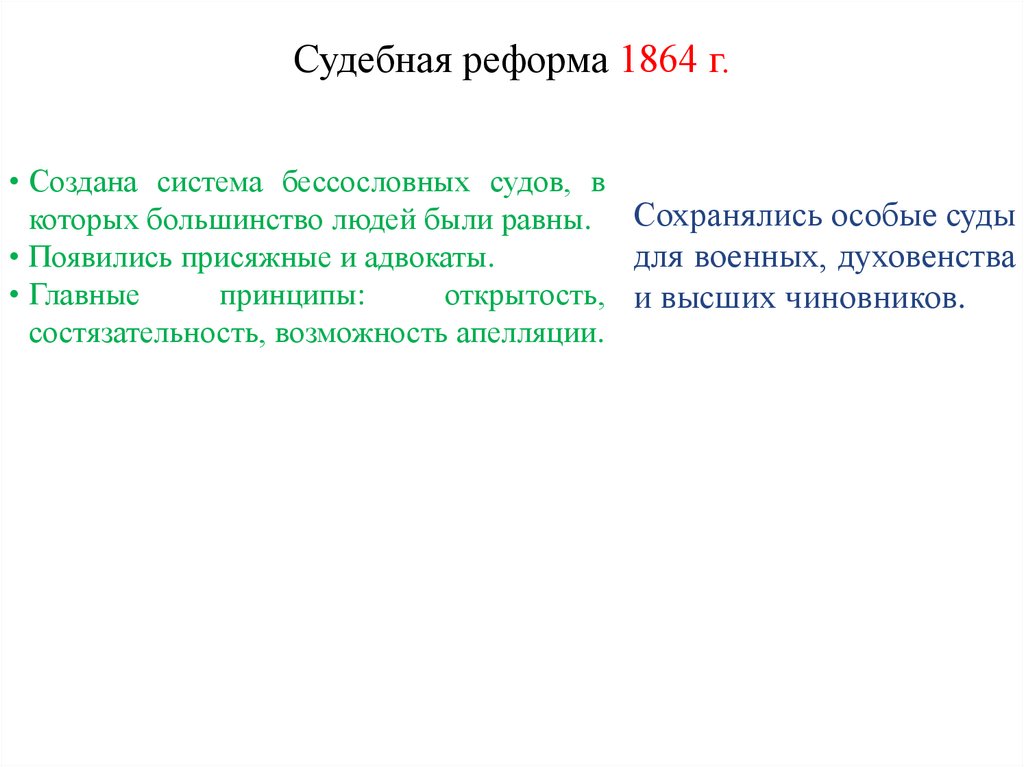 Судебная реформа 1864 г.

• Создана система бессословных судов, в которых большинство людей были равны.
• Появились присяжные и адвокаты.
• Главные принципы: открытость, состязательность, возможность апелляции.

Сохранялись особые суды для военных, духовенства и высших чиновников.